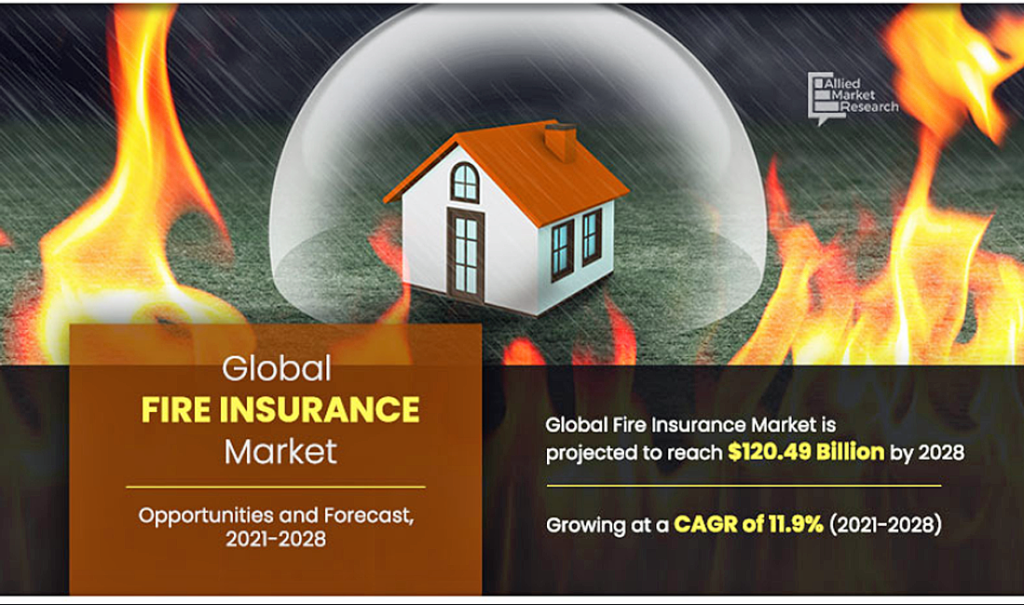 Allied Market Research

Global
FIRE INSURANCE
Market

Opportunities and Forecast, 2021-2028

Global Fire Insurance Market is projected to reach $120.49 Billion by 2028

Growing at a CAGR of 11.9% (2021-2028)